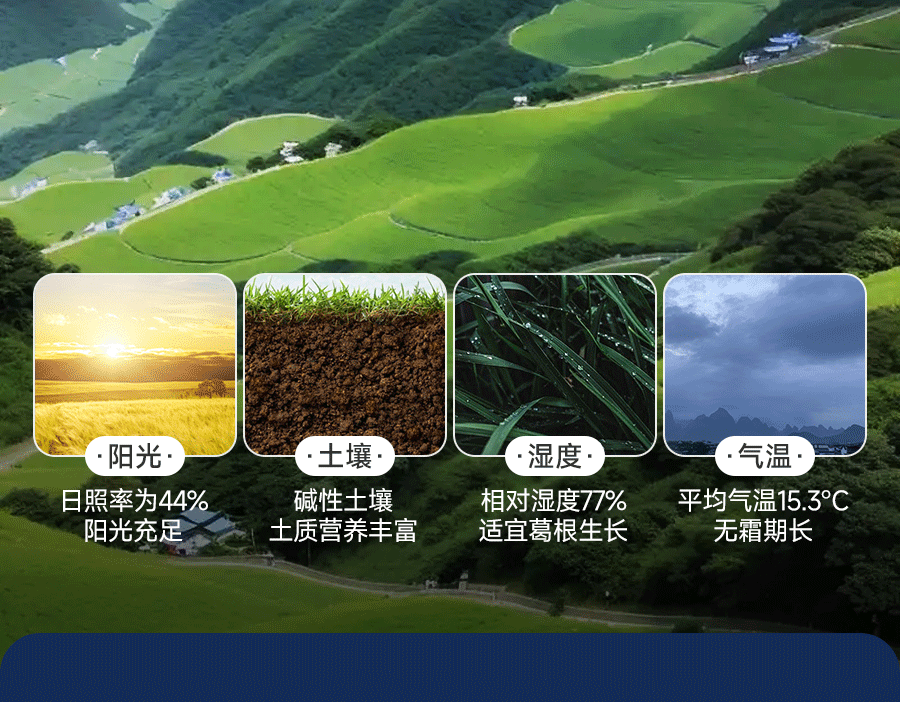 ·阳光·
日照率为44%
阳光充足

·土壤·
碱性土壤
土质营养丰富

·湿度·
相对湿度77%
适宜葛根生长

·气温·
平均气温15.3°C
无霜期长